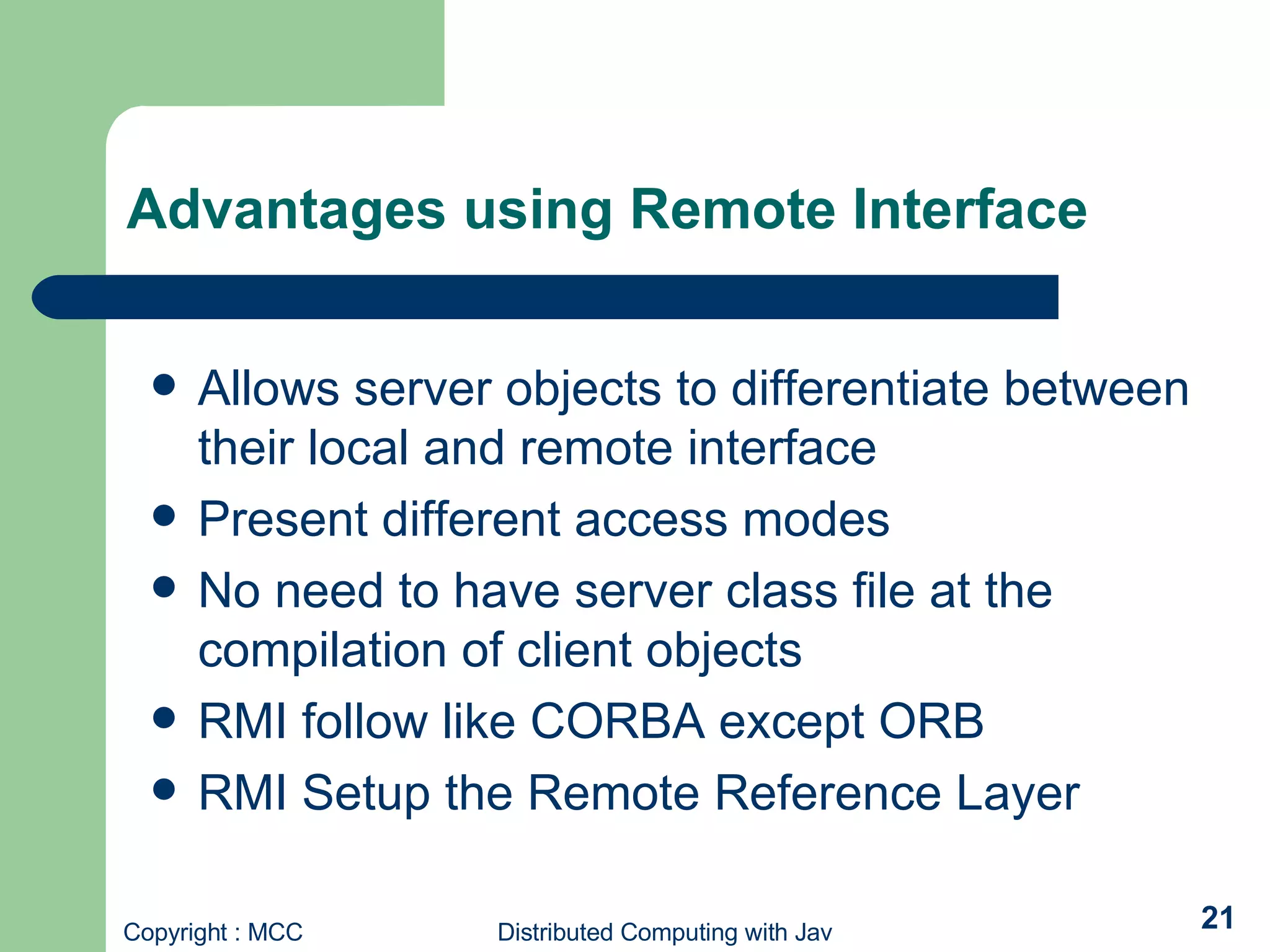 Advantages using Remote Interface

- Allows server objects to differentiate between their local and remote interface
- Present different access modes
- No need to have server class file at the compilation of client objects
- RMI follow like CORBA except ORB
- RMI Setup the Remote Reference Layer

Copyright : MCC

Distributed Computing with Jav

21